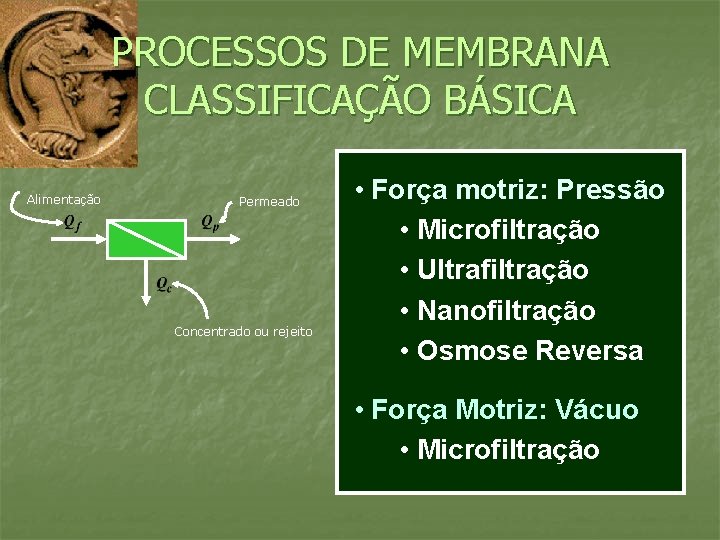 PROCESSOS DE MEMBRANA CLASSIFICAÇÃO BÁSICA

Alimentação
$Q_f$
Permeado
$Q_p$
$Q_c$
Concentrado ou rejeito

• Força motriz: Pressão
• Microfiltração
• Ultrafiltração
• Nanofiltração
• Osmose Reversa

• Força Motriz: Vácuo
• Microfiltração